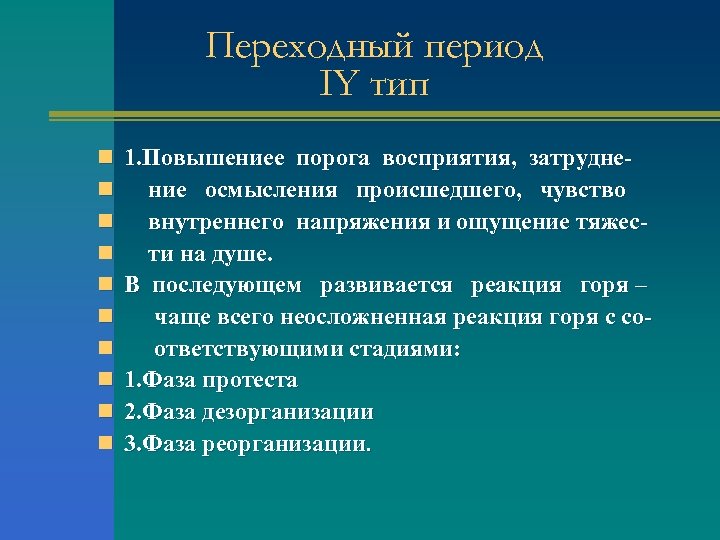 Переходный период
IY тип

1.Повышениее порога восприятия, затруднение осмысления происшедшего, чувство внутреннего напряжения и ощущение тяжести на душе.

В последующем развивается реакция горя – чаще всего неосложненная реакция горя с соответствующими стадиями:

1.Фаза протеста

2.Фаза дезорганизации

3.Фаза реорганизации.